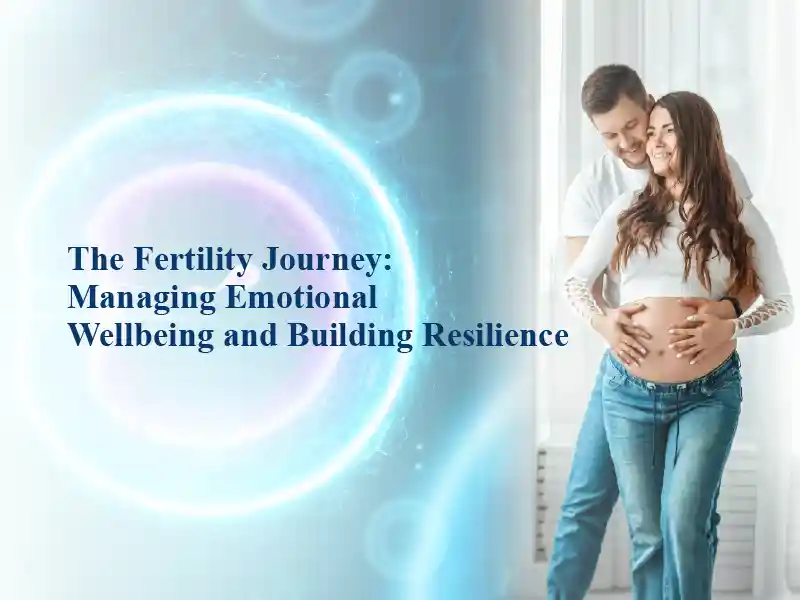 The Fertility Journey:
Managing Emotional
Wellbeing and Building Resilience